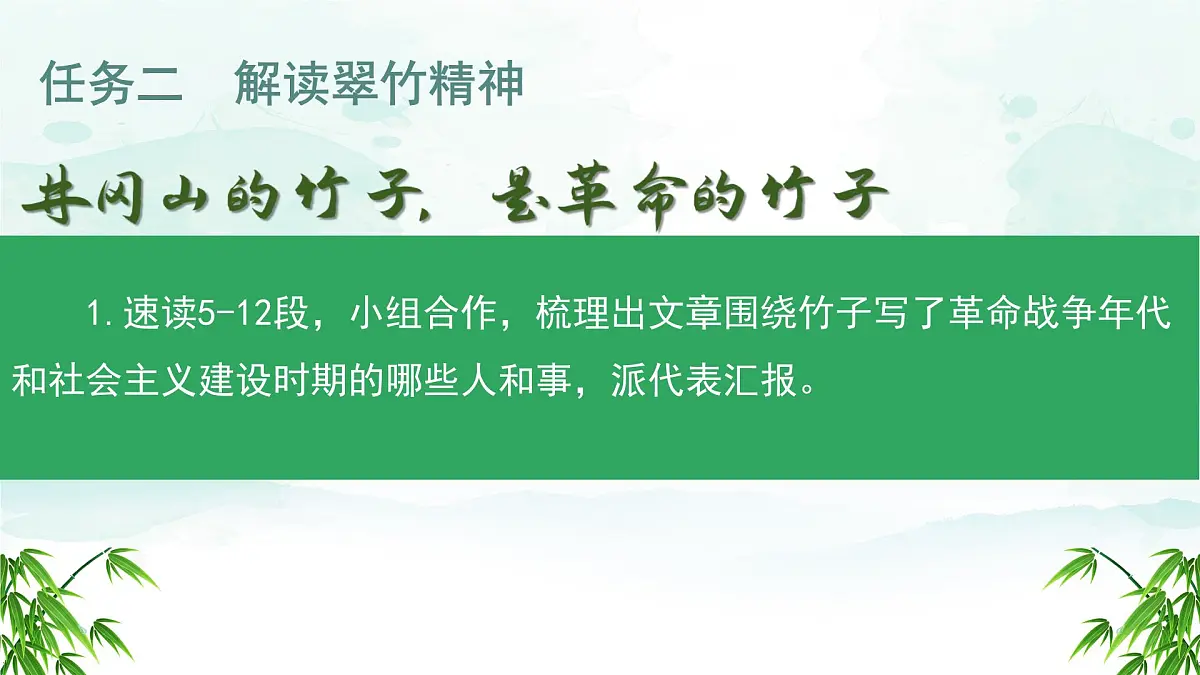 任务二　解读翠竹精神

井冈山的竹子，是革命的竹子

1.速读5-12段，小组合作，梳理出文章围绕竹子写了革命战争年代和社会主义建设时期的哪些人和事，派代表汇报。